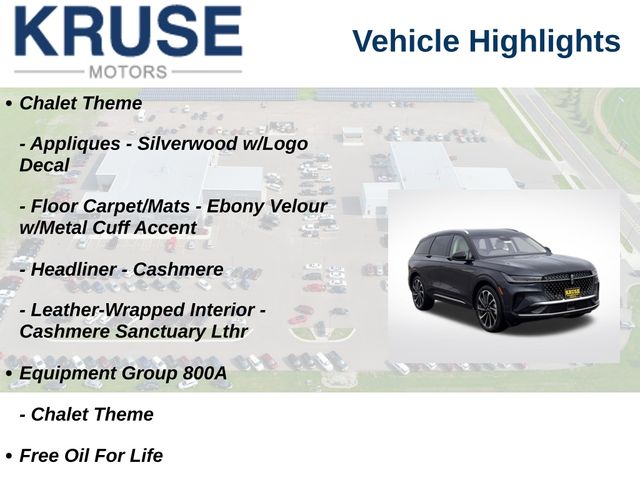 KRUSE
MOTORS

Vehicle Highlights

• Chalet Theme

- Appliques - Silverwood w/Logo Decal

- Floor Carpet/Mats - Ebony Velour w/Metal Cuff Accent

- Headliner - Cashmere

- Leather-Wrapped Interior - Cashmere Sanctuary Lthr

• Equipment Group 800A

- Chalet Theme

• Free Oil For Life